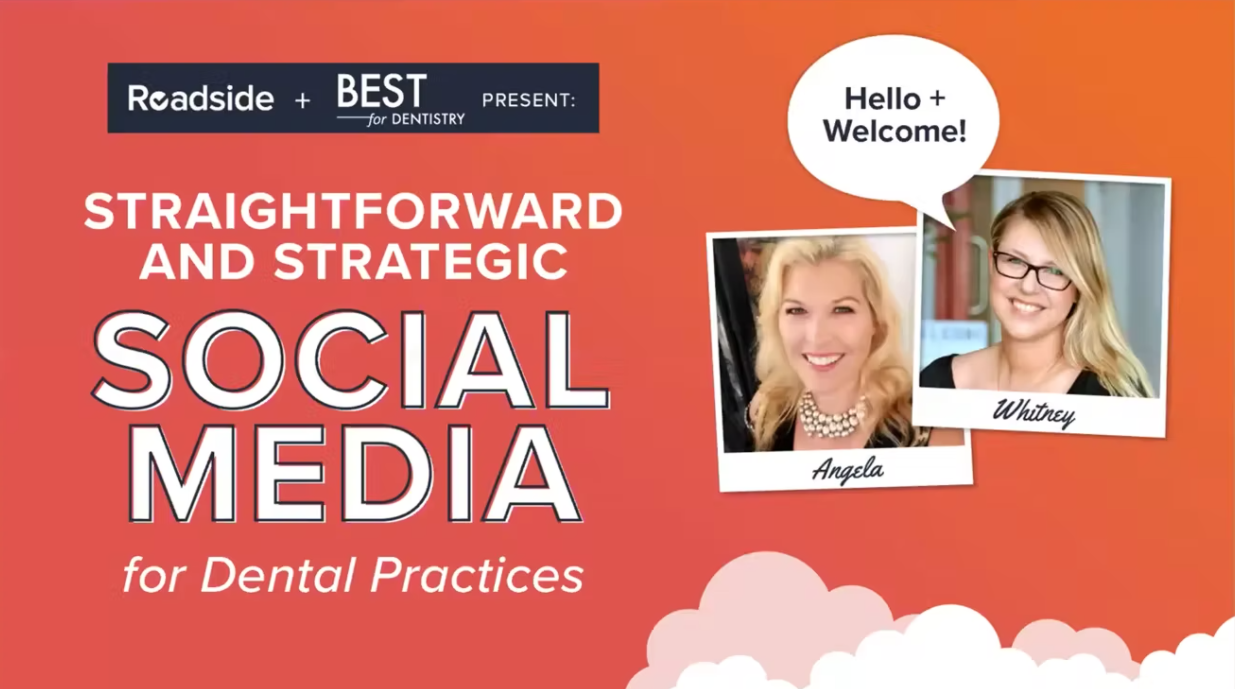 Roadside + BEST for DENTISTRY PRESENT:

STRAIGHTFORWARD AND STRATEGIC

SOCIAL MEDIA

for Dental Practices

Hello + Welcome!

Angela

Whitney